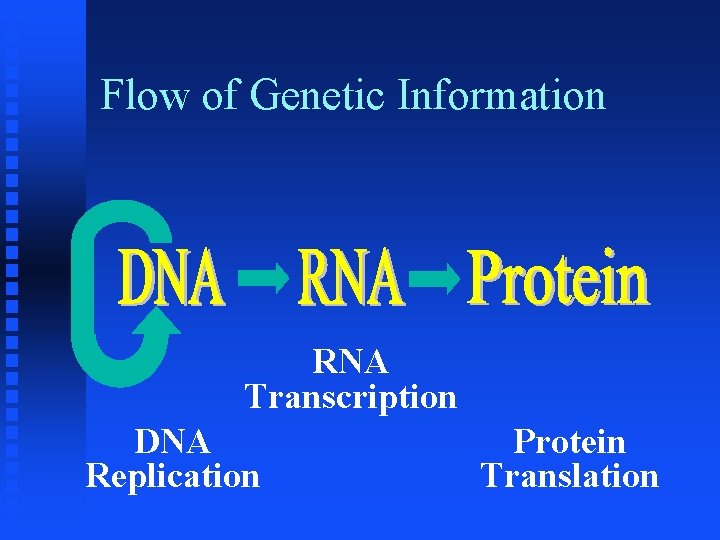 Flow of Genetic Information

DNA RNA Protein

RNA Transcription

DNA Replication

Protein Translation